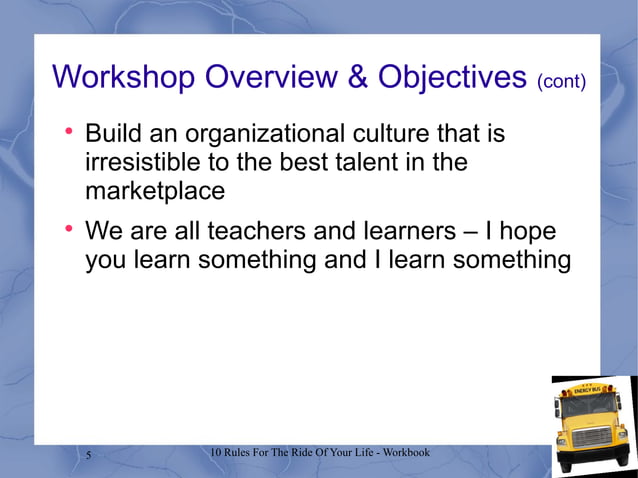 Workshop Overview & Objectives (cont)

• Build an organizational culture that is irresistible to the best talent in the marketplace

• We are all teachers and learners – I hope you learn something and I learn something

ENERGY BUS

5

10 Rules For The Ride Of Your Life - Workbook